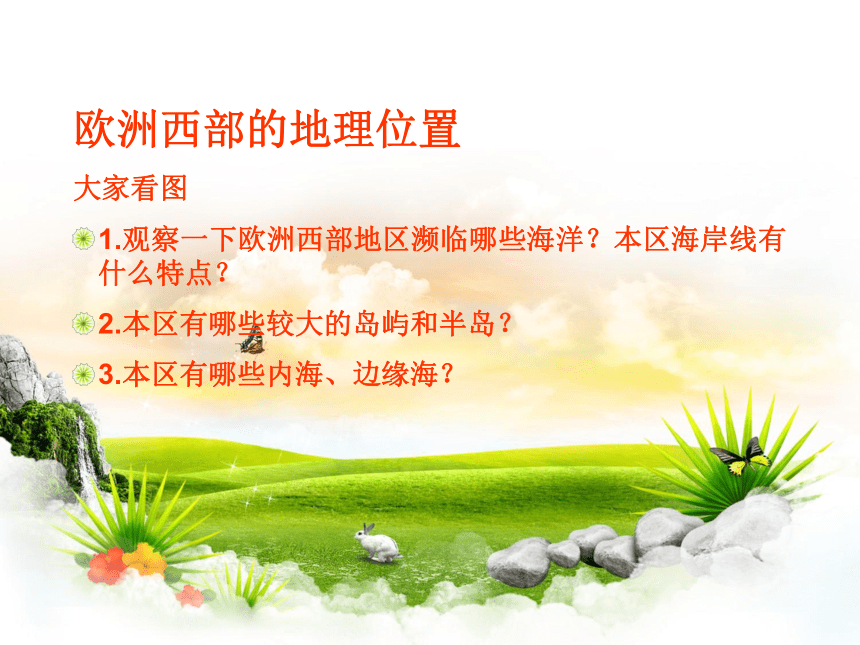 欧洲西部的地理位置

大家看图

1.观察一下欧洲西部地区濒临哪些海洋？本区海岸线有什么特点？

2.本区有哪些较大的岛屿和半岛？

3.本区有哪些内海、边缘海？